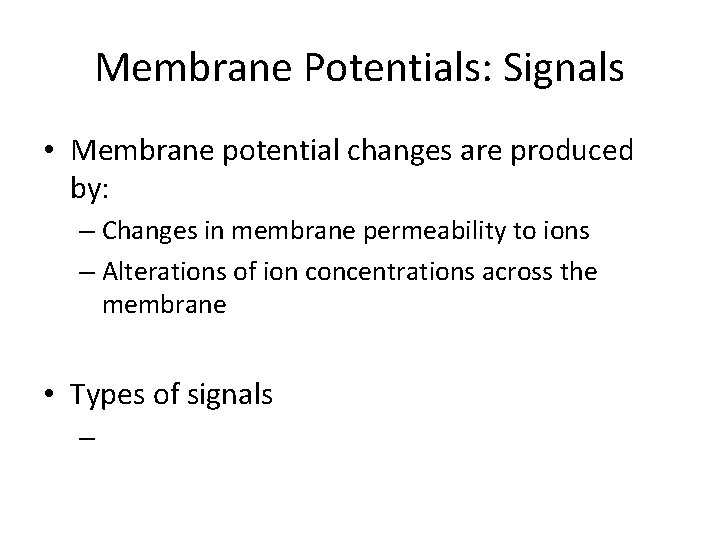 Membrane Potentials: Signals

• Membrane potential changes are produced by:
  – Changes in membrane permeability to ions
  – Alterations of ion concentrations across the membrane

• Types of signals
  –